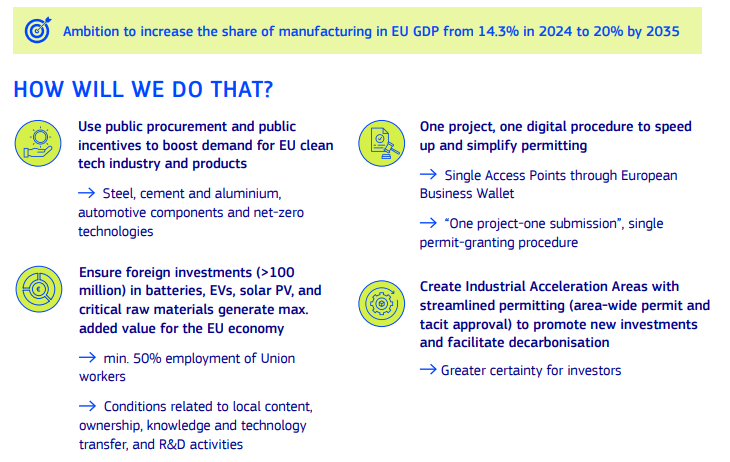 Ambition to increase the share of manufacturing in EU GDP from 14.3% in 2024 to 20% by 2035

HOW WILL WE DO THAT?

Use public procurement and public incentives to boost demand for EU clean tech industry and products

→ Steel, cement and aluminium, automotive components and net-zero technologies

Ensure foreign investments (>100 million) in batteries, EVs, solar PV, and critical raw materials generate max. added value for the EU economy

→ min. 50% employment of Union workers

→ Conditions related to local content, ownership, knowledge and technology transfer, and R&D activities

One project, one digital procedure to speed up and simplify permitting

→ Single Access Points through European Business Wallet

→ "One project-one submission", single permit-granting procedure

Create Industrial Acceleration Areas with streamlined permitting (area-wide permit and tacit approval) to promote new investments and facilitate decarbonisation

→ Greater certainty for investors